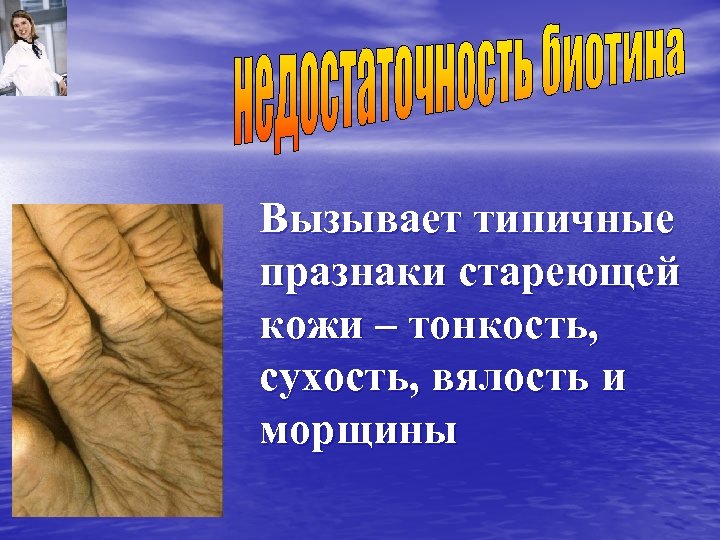 недостаточность биотина

Вызывает типичные празнаки стареющей кожи – тонкость, сухость, вялость и морщины